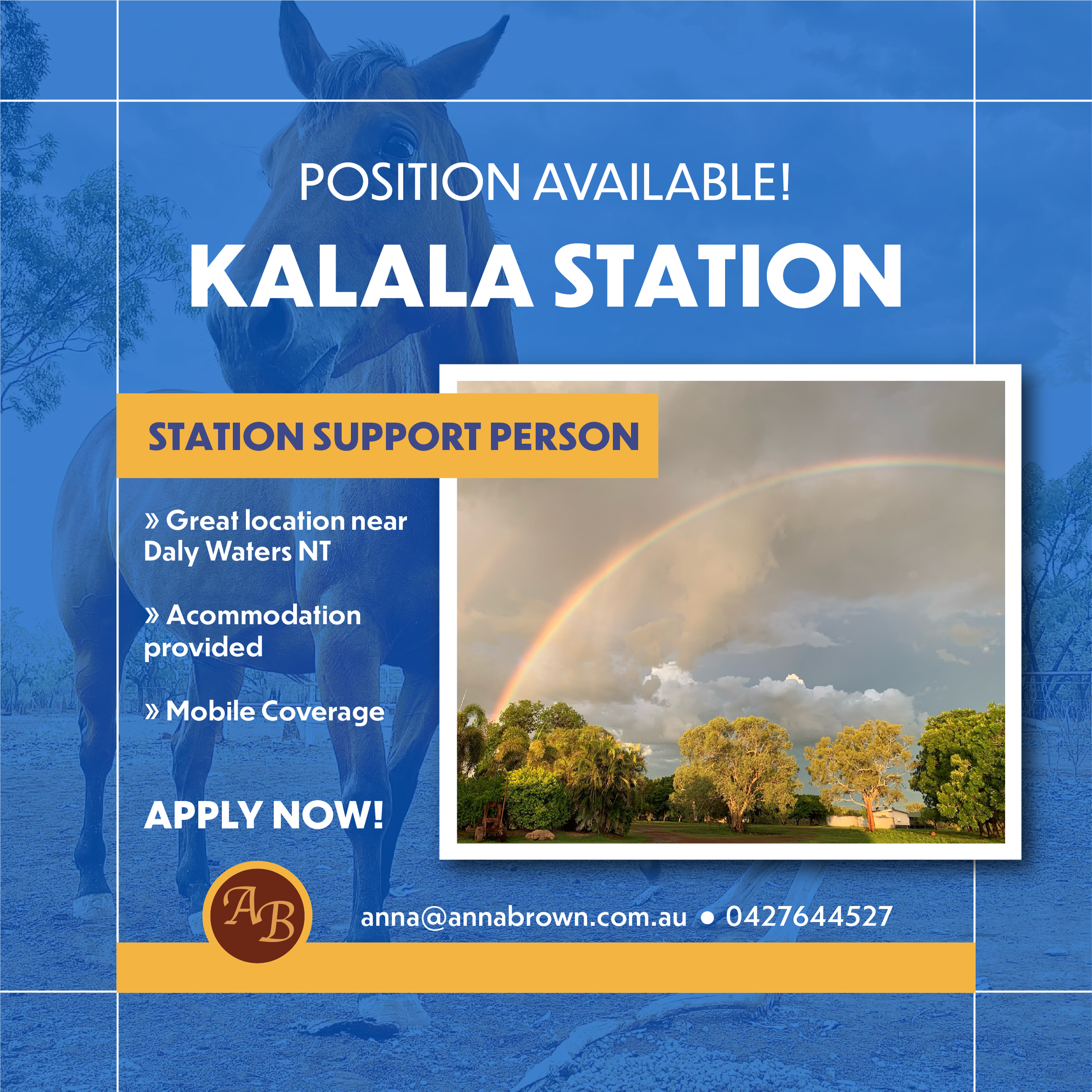 POSITION AVAILABLE!

KALALA STATION

STATION SUPPORT PERSON

» Great location near Daly Waters NT

» Acommodation provided

» Mobile Coverage

APPLY NOW!

AB

anna@annabrown.com.au ● 0427644527